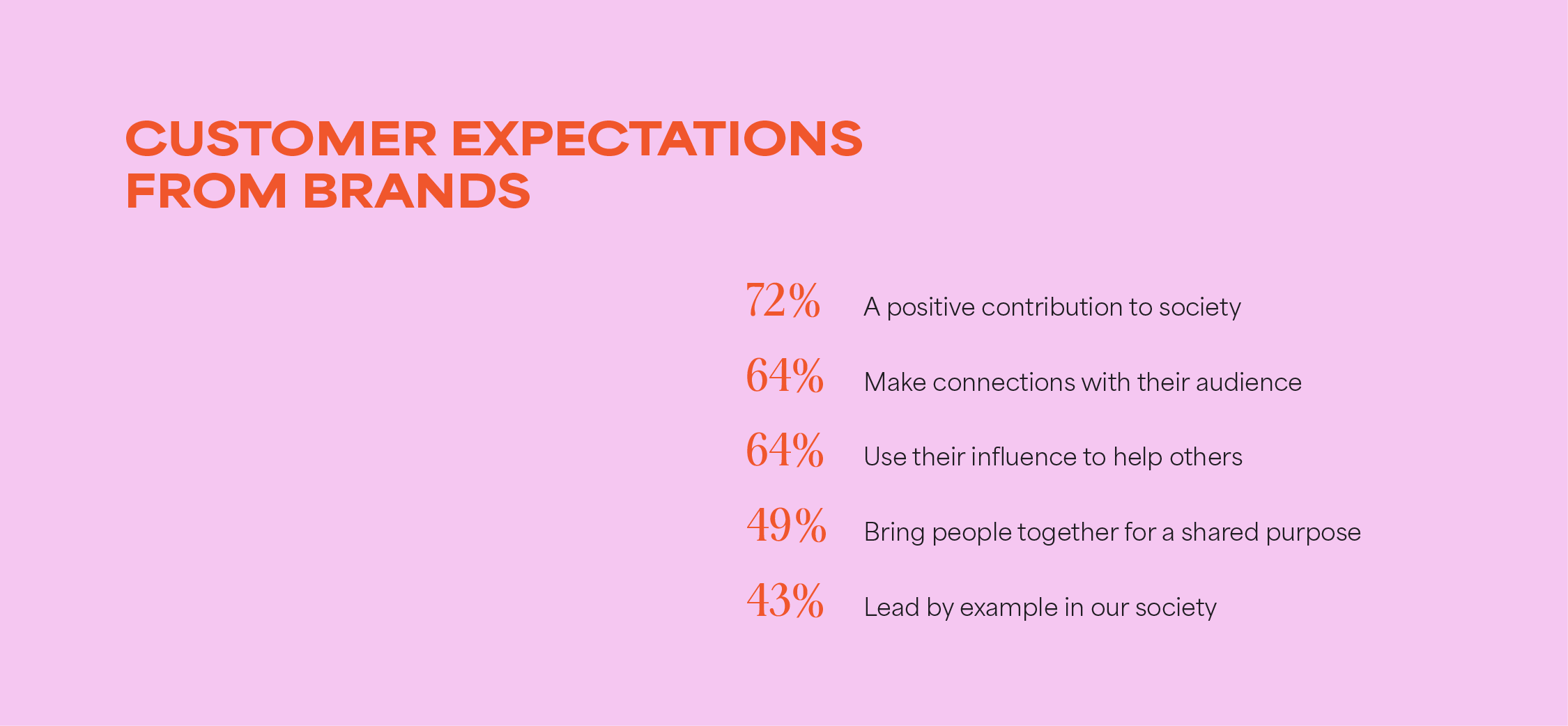 CUSTOMER EXPECTATIONS FROM BRANDS

72% A positive contribution to society

64% Make connections with their audience

64% Use their influence to help others

49% Bring people together for a shared purpose

43% Lead by example in our society